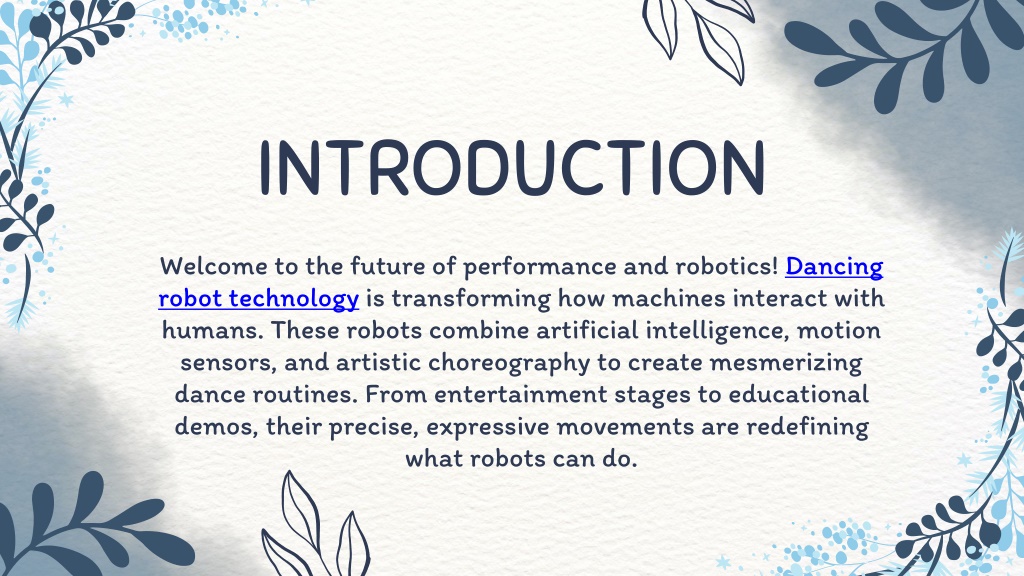 INTRODUCTION

Welcome to the future of performance and robotics! Dancing robot technology is transforming how machines interact with humans. These robots combine artificial intelligence, motion sensors, and artistic choreography to create mesmerizing dance routines. From entertainment stages to educational demos, their precise, expressive movements are redefining what robots can do.